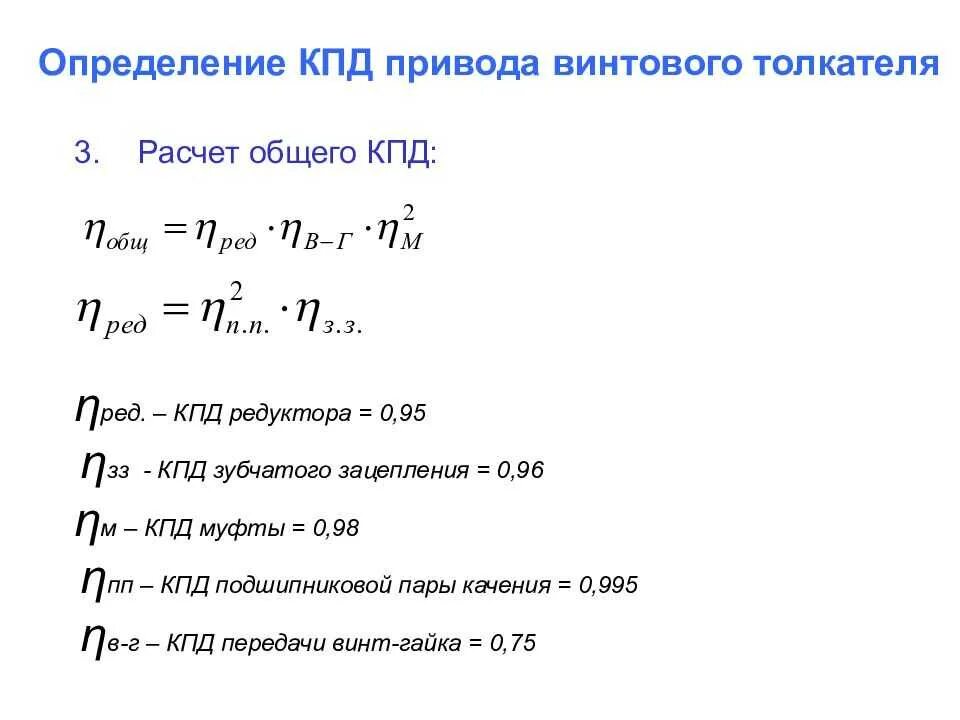 Определение КПД привода винтового толкателя

3. Расчет общего КПД:

$\eta_{общ} = \eta_{ред} \cdot \eta_{В-Г} \cdot \eta_{М}^{2}$

$\eta_{ред} = \eta_{п.п.}^{2} \cdot \eta_{з.з.}$

$\eta$ред. – КПД редуктора = 0,95

$\eta$зз - КПД зубчатого зацепления = 0,96

$\eta$м – КПД муфты = 0,98

$\eta$пп – КПД подшипниковой пары качения = 0,995

$\eta$в-г – КПД передачи винт-гайка = 0,75